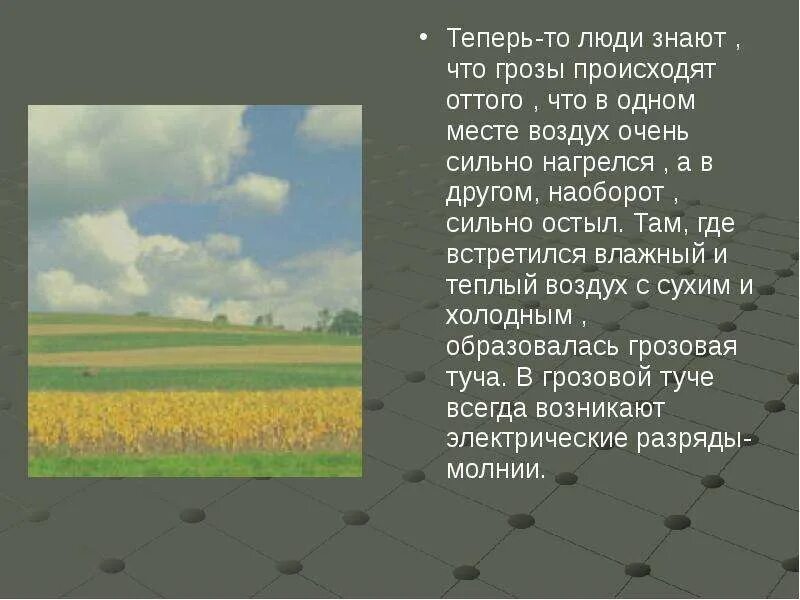 • Теперь-то люди знают , что грозы происходят оттого , что в одном месте воздух очень сильно нагрелся , а в другом, наоборот , сильно остыл. Там, где встретился влажный и теплый воздух с сухим и холодным , образовалась грозовая туча. В грозовой туче всегда возникают электрические разряды-молнии.